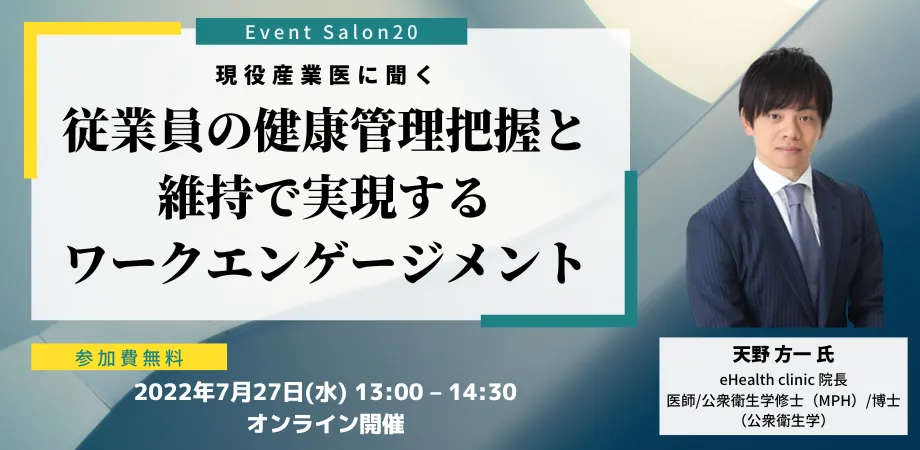 Event Salon20

現役産業医に聞く

従業員の健康管理把握と維持で実現するワークエンゲージメント

参加費無料

2022年7月27日(水) 13:00 – 14:30
オンライン開催

天野 方一 氏
eHealth clinic 院長
医師/公衆衛生学修士（MPH）/博士（公衆衛生学）